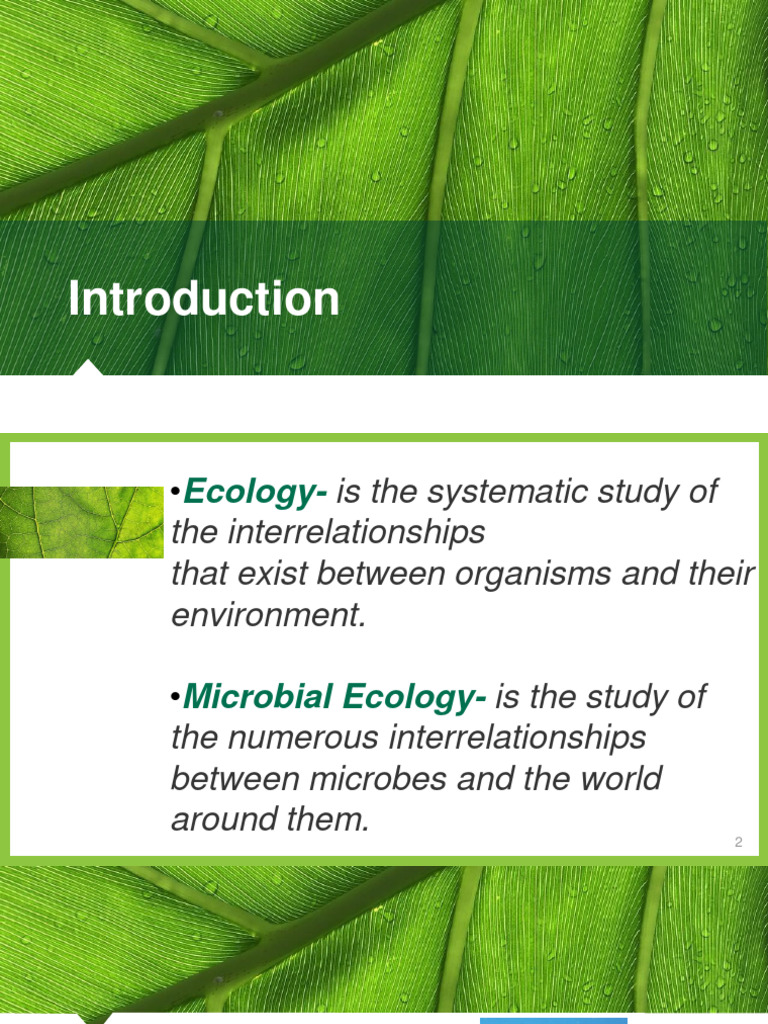 Introduction

•Ecology- is the systematic study of the interrelationships that exist between organisms and their environment.

•Microbial Ecology- is the study of the numerous interrelationships between microbes and the world around them.

2